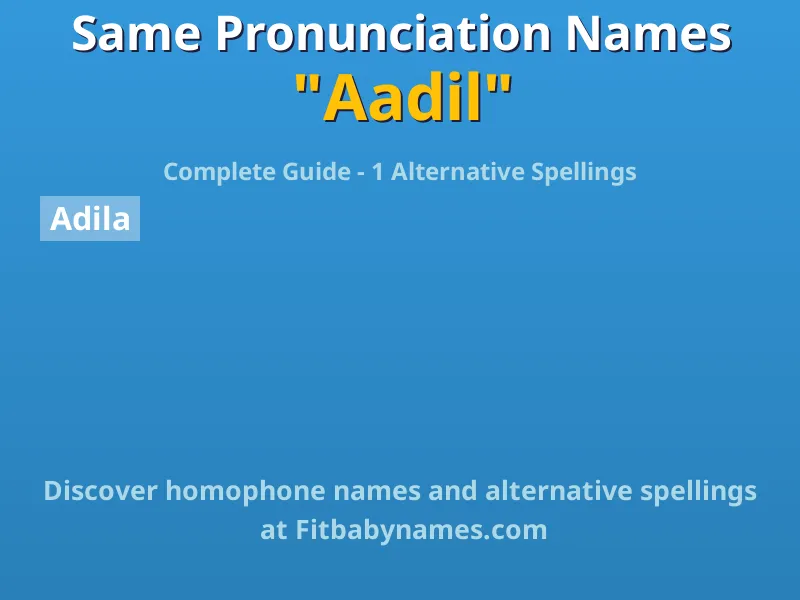 Same Pronunciation Names
"Aadil"

Complete Guide - 1 Alternative Spellings

Adila

Discover homophone names and alternative spellings at Fitbabynames.com